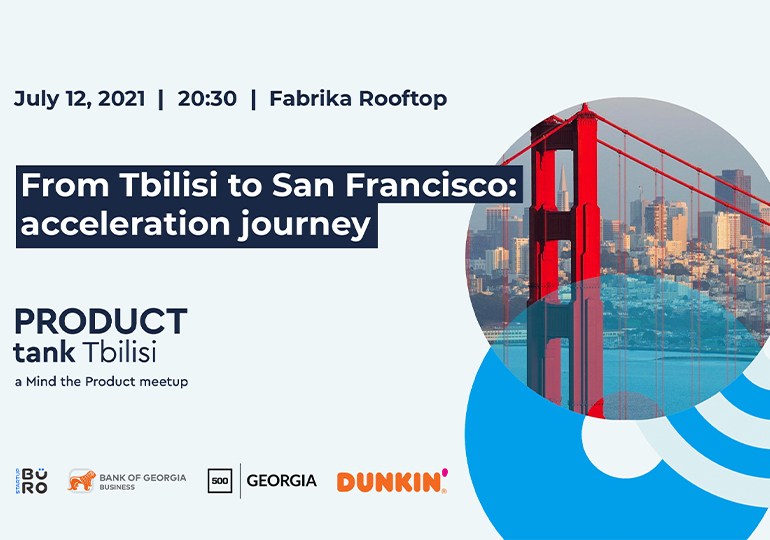 July 12, 2021 | 20:30 | Fabrika Rooftop

From Tbilisi to San Francisco: acceleration journey

PRODUCT
tank Tbilisi
a Mind the Product meetup

STARTUP BÜRO

BANK OF GEORGIA
BUSINESS

500 GEORGIA

DUNKIN'